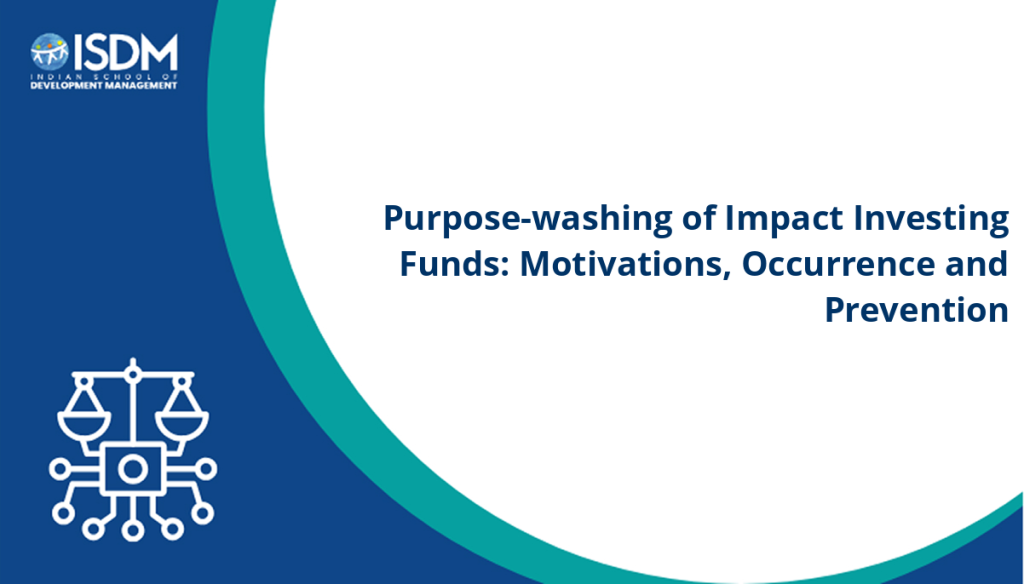 ISDM
INDIAN SCHOOL OF
DEVELOPMENT MANAGEMENT

Purpose-washing of Impact Investing Funds: Motivations, Occurrence and Prevention